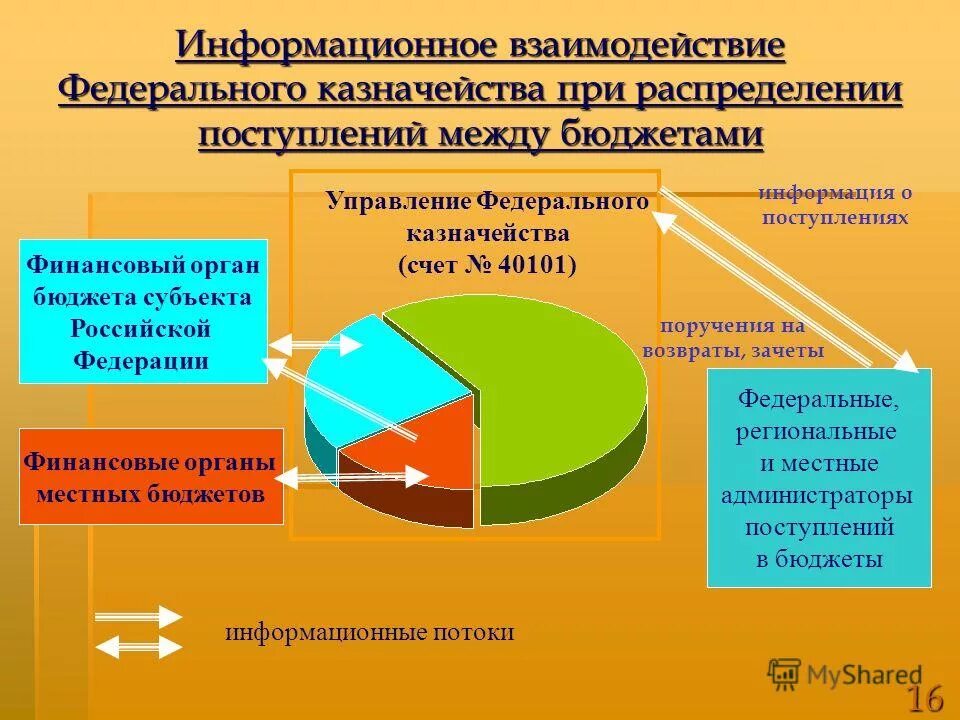 Информационное взаимодействие Федерального казначейства при распределении поступлений между бюджетами

Управление Федерального казначейства (счет № 40101)

информация о поступлениях

Финансовый орган бюджета субъекта Российской Федерации

поручения на возвраты, зачеты

Финансовые органы местных бюджетов

Федеральные, региональные и местные администраторы поступлений в бюджеты

информационные потоки

MyShared

16